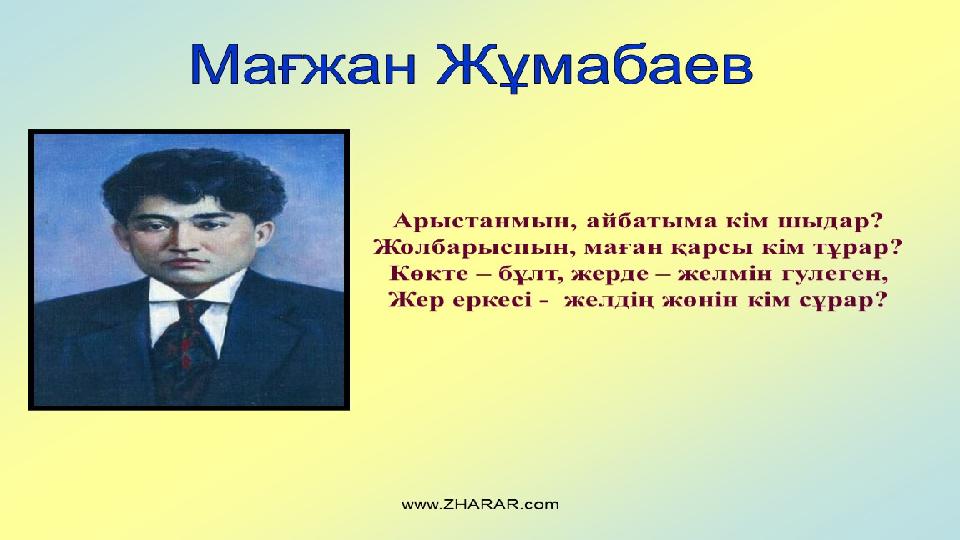 Мағжан Жұмабаев

Арыстанмын, айбатыма кім шыдар?
Жолбарыспын, маған қарсы кім тұрар?
Көкте – бұлт, жерде – желмін гулеген,
Жер еркесі - желдің жөнін кім сұрар?

www.ZHARAR.com